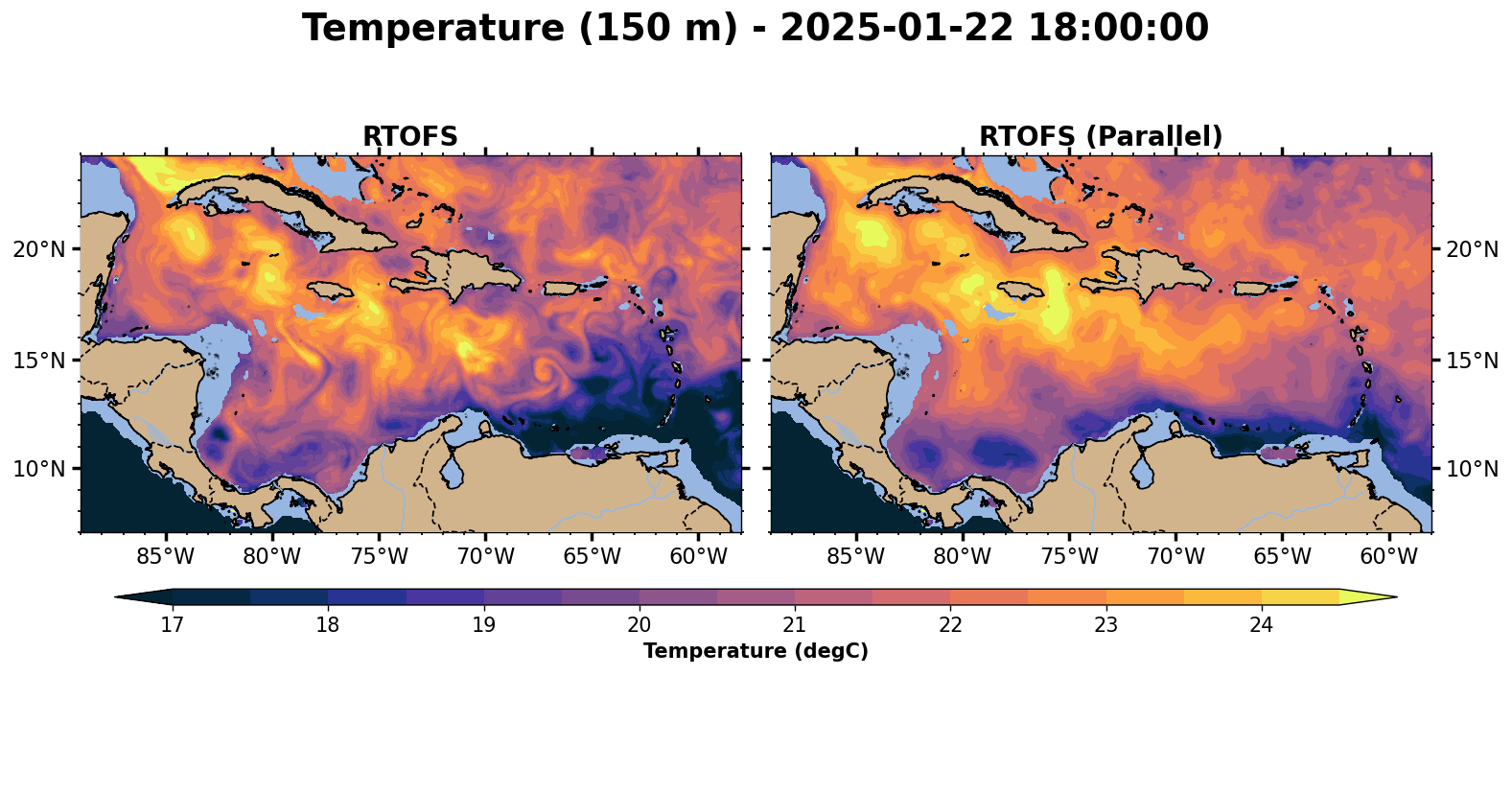 Temperature (150 m) - 2025-01-22 18:00:00

RTOFS

20°N
15°N
10°N
85°W 80°W 75°W 70°W 65°W 60°W

RTOFS (Parallel)

20°N
15°N
10°N
85°W 80°W 75°W 70°W 65°W 60°W

17 18 19 20 21 22 23 24
Temperature (degC)